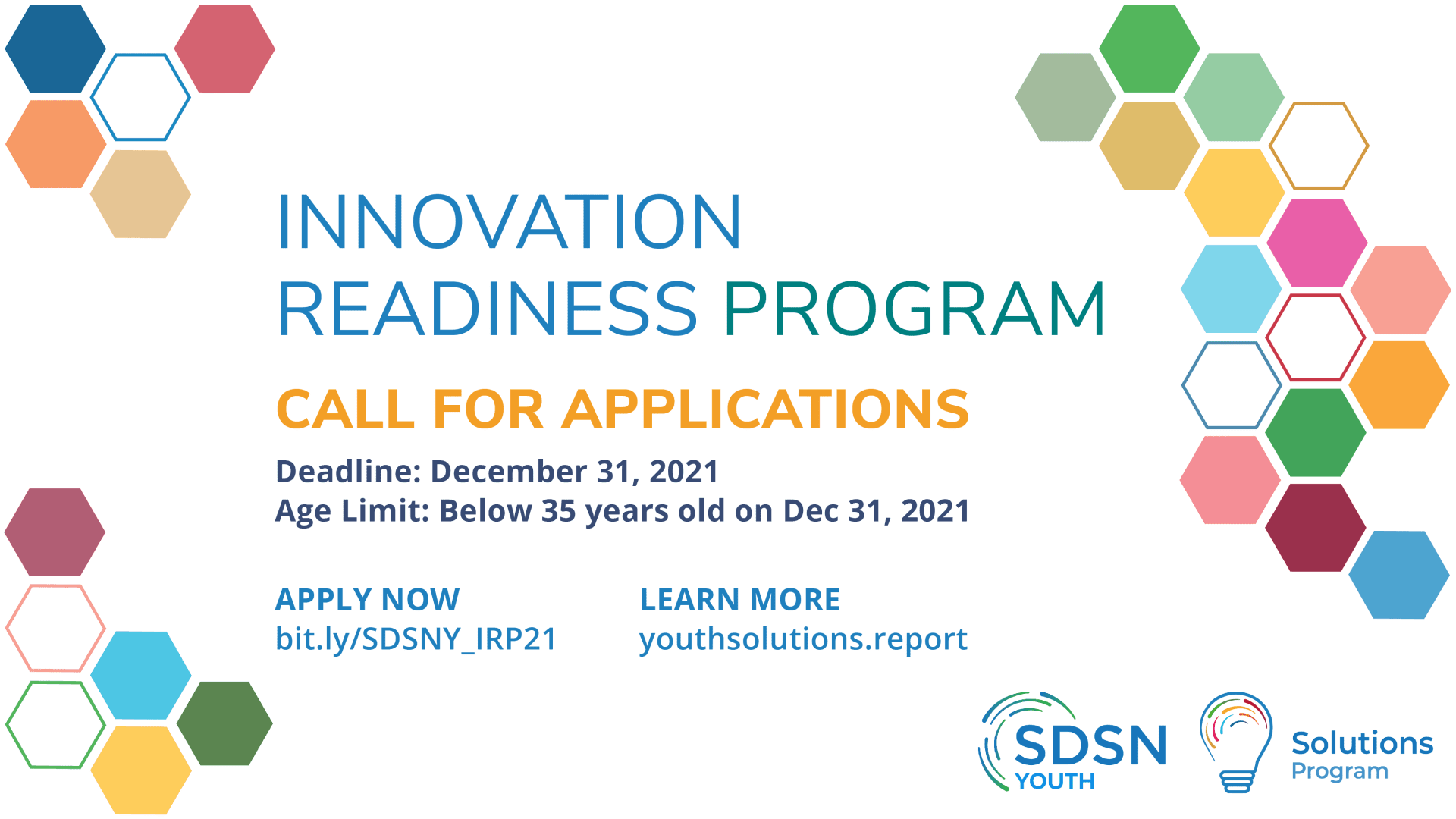 INNOVATION READINESS PROGRAM

CALL FOR APPLICATIONS

Deadline: December 31, 2021
Age Limit: Below 35 years old on Dec 31, 2021

APPLY NOW
bit.ly/SDSNY_IRP21

LEARN MORE
youthsolutions.report

SDSN YOUTH

Solutions Program